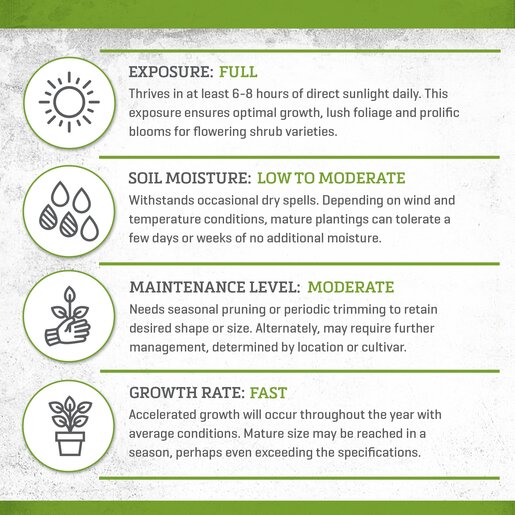 EXPOSURE: FULL
Thrives in at least 6-8 hours of direct sunlight daily. This exposure ensures optimal growth, lush foliage and prolific blooms for flowering shrub varieties.

SOIL MOISTURE: LOW TO MODERATE
Withstands occasional dry spells. Depending on wind and temperature conditions, mature plantings can tolerate a few days or weeks of no additional moisture.

MAINTENANCE LEVEL: MODERATE
Needs seasonal pruning or periodic trimming to retain desired shape or size. Alternately, may require further management, determined by location or cultivar.

GROWTH RATE: FAST
Accelerated growth will occur throughout the year with average conditions. Mature size may be reached in a season, perhaps even exceeding the specifications.